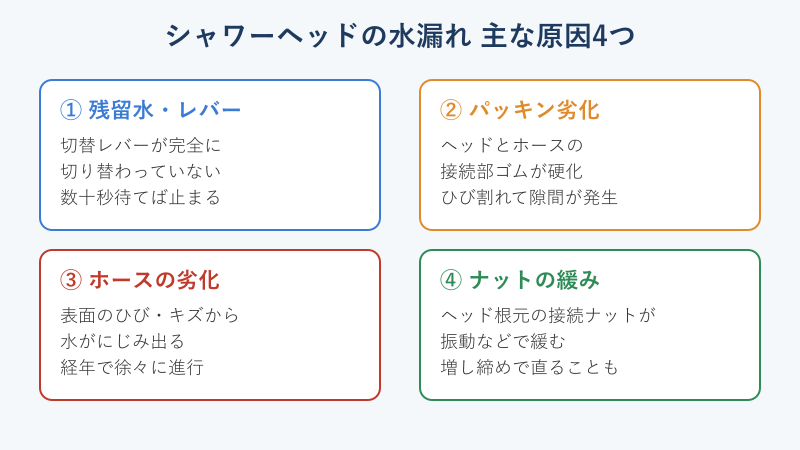 シャワーヘッドの水漏れ 主な原因4つ

① 残留水・レバー

切替レバーが完全に
切り替わっていない
数十秒待てば止まる

② パッキン劣化

ヘッドとホースの
接続部ゴムが硬化
ひび割れて隙間が発生

③ ホースの劣化

表面のひび・キズから
水がにじみ出る
経年で徐々に進行

④ ナットの緩み

ヘッド根元の接続ナットが
振動などで緩む
増し締めで直ることも